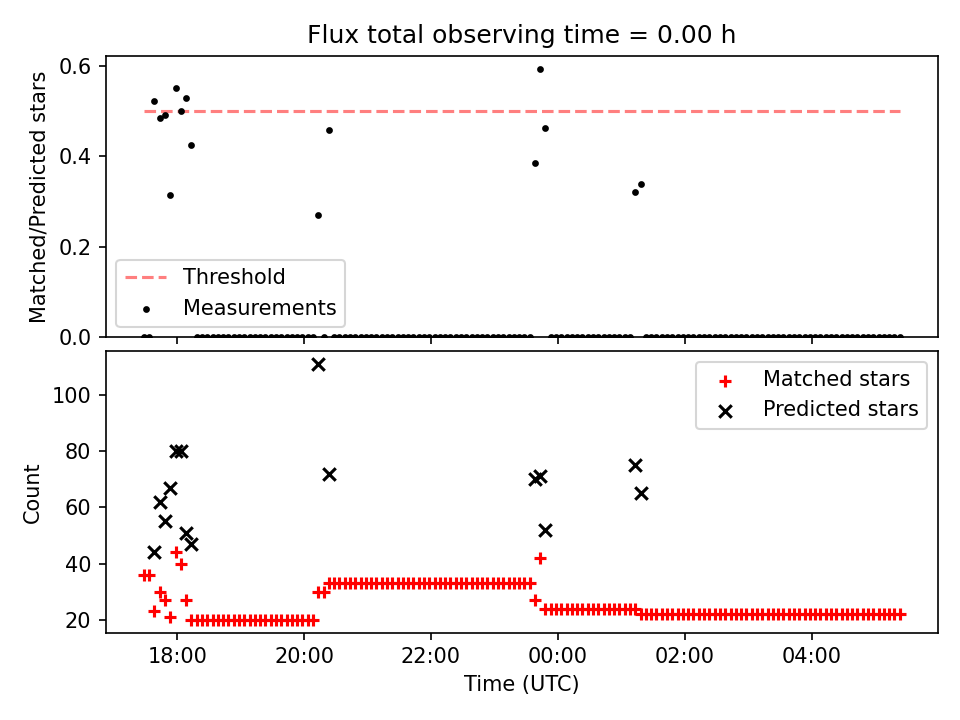 Flux total observing time = 0.00 h

Matched/Predicted stars

0.6
0.4
0.2
0.0

Threshold
Measurements

Count

100
80
60
40
20

Matched stars
Predicted stars

18:00
20:00
22:00
00:00
02:00
04:00

Time (UTC)